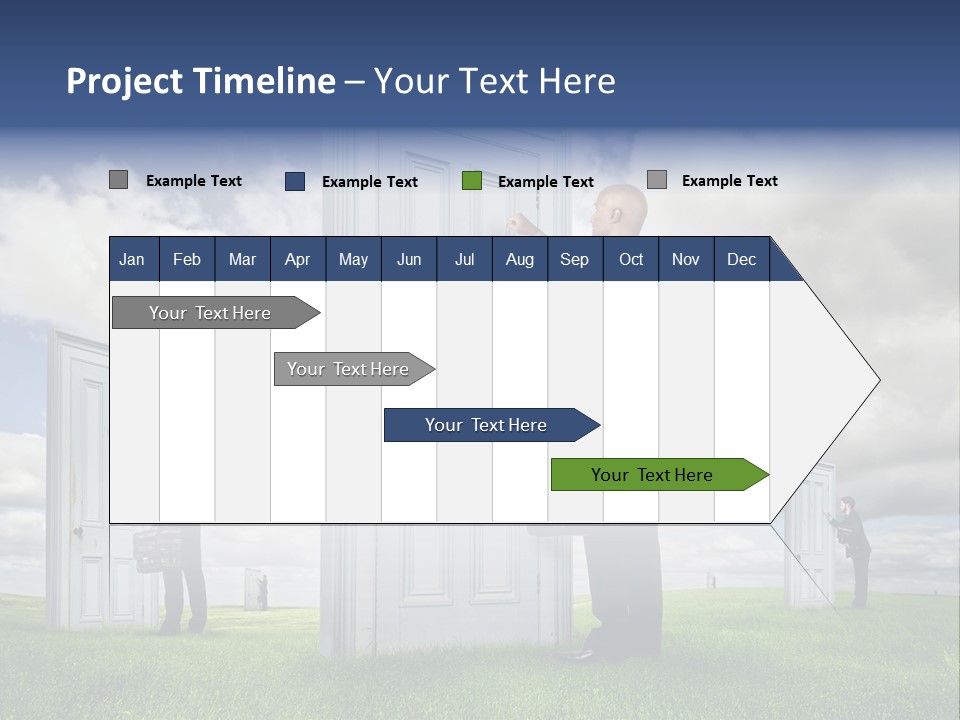 Project Timeline – Your Text Here

Example Text Example Text Example Text Example Text

| Jan | Feb | Mar | Apr | May | Jun | Jul | Aug | Sep | Oct | Nov | Dec |
|---|---|---|---|---|---|---|---|---|---|---|---|

Your Text Here

Your Text Here

Your Text Here

Your Text Here